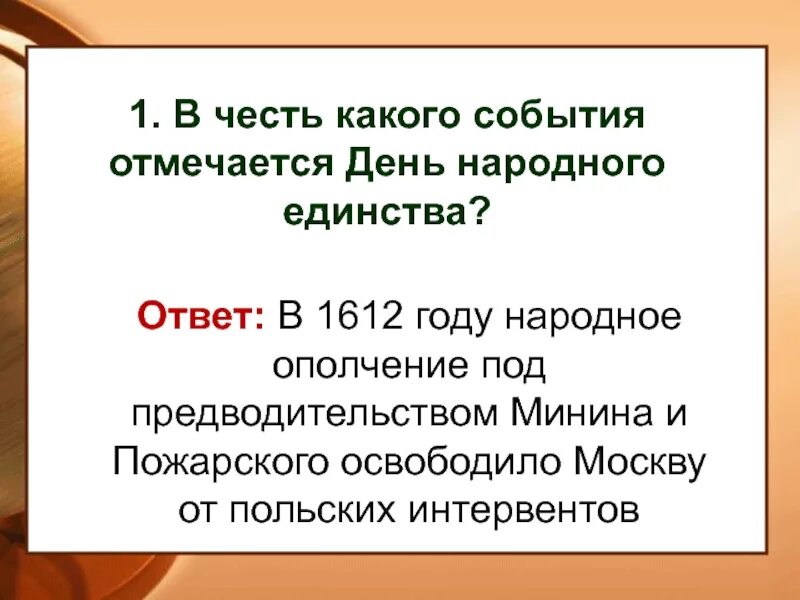 1. В честь какого события отмечается День народного единства?

Ответ: В 1612 году народное ополчение под предводительством Минина и Пожарского освободило Москву от польских интервентов